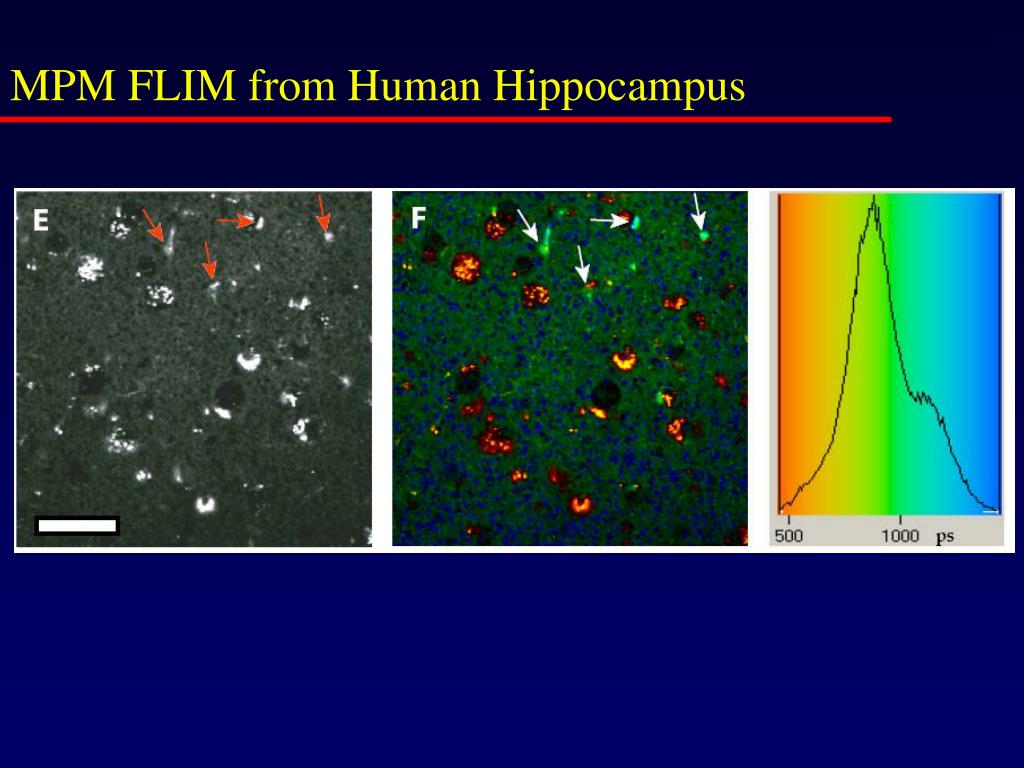 MPM FLIM from Human Hippocampus

E

F

500 1000 ps